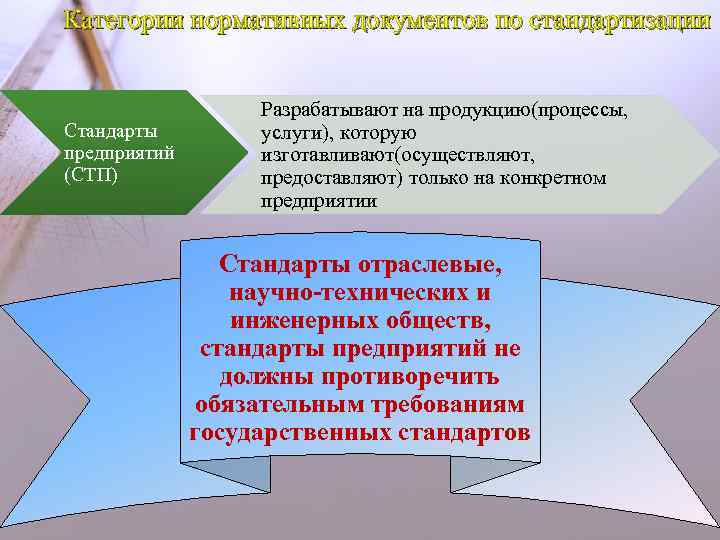 Категории нормативных документов по стандартизации

Стандарты предприятий (СТП)

Разрабатывают на продукцию(процессы, услуги), которую изготавливают(осуществляют, предоставляют) только на конкретном предприятии

Стандарты отраслевые, научно-технических и инженерных обществ, стандарты предприятий не должны противоречить обязательным требованиям государственных стандартов